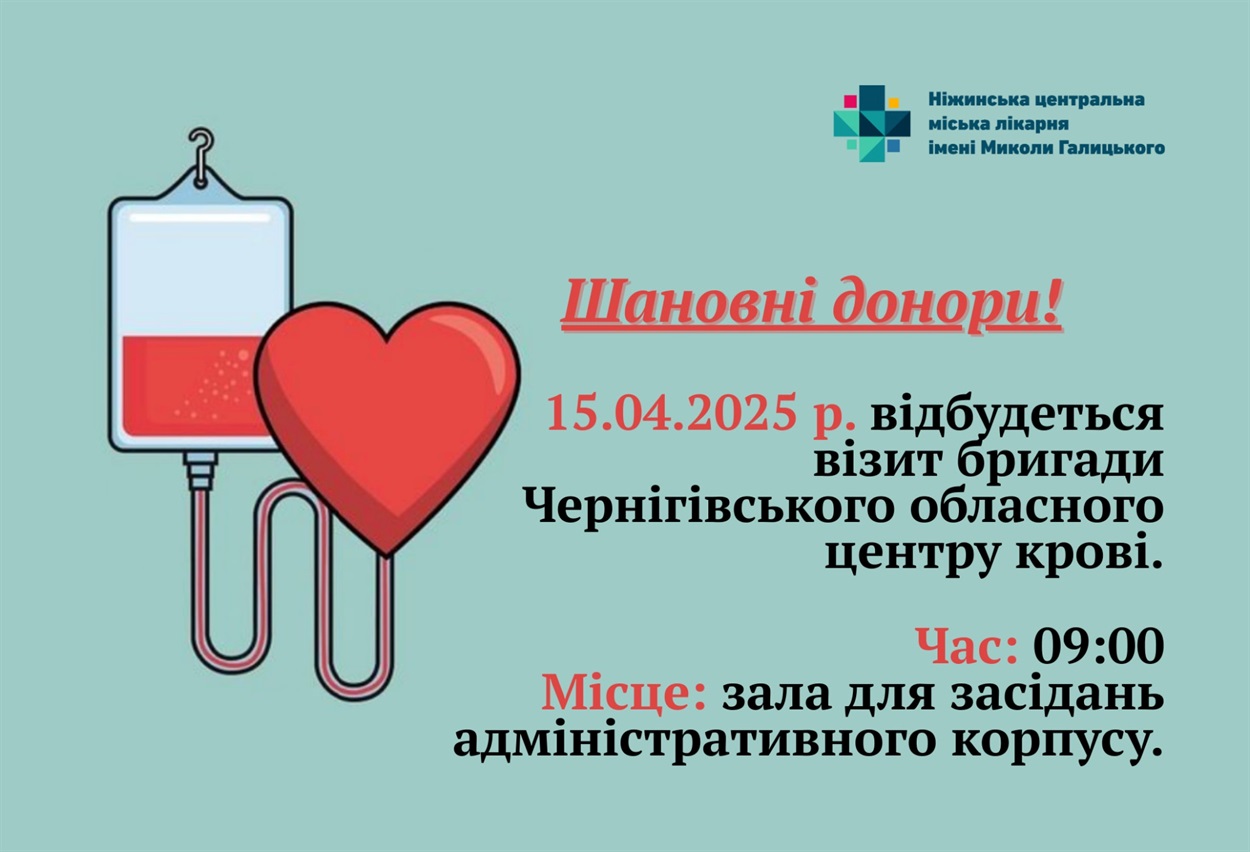 Ніжинська центральна міська лікарня імені Миколи Галицького

Шановні донори!

15.04.2025 р. відбудеться візит бригади Чернігівського обласного центру крові.

Час: 09:00
Місце: зала для засідань адміністративного корпусу.